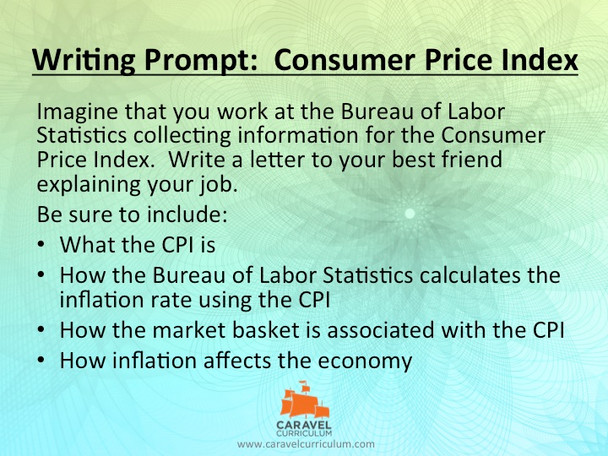 Writing Prompt: Consumer Price Index

Imagine that you work at the Bureau of Labor Statistics collecting information for the Consumer Price Index. Write a letter to your best friend explaining your job.

Be sure to include:

• What the CPI is
• How the Bureau of Labor Statistics calculates the inflation rate using the CPI
• How the market basket is associated with the CPI
• How inflation affects the economy

CARAVEL CURRICULUM
www.caravelcurriculum.com